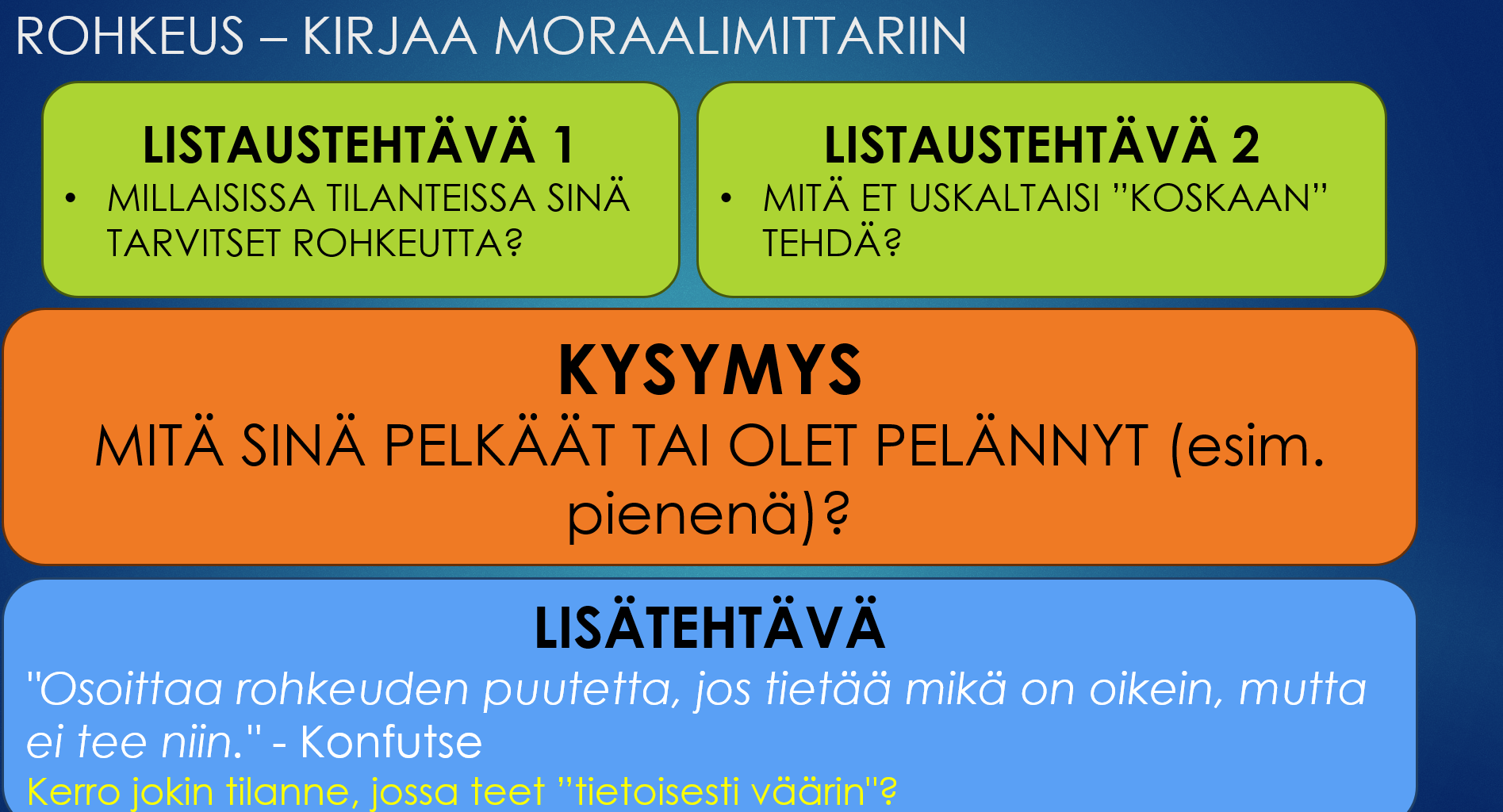 ROHKEUS – KIRJAA MORAALIMITTARIIN

LISTAUSTEHTÄVÄ 1

• MILLAISISSA TILANTEISSA SINÄ TARVITSET ROHKEUTTA?

LISTAUSTEHTÄVÄ 2

• MITÄ ET USKALTAISI ”KOSKAAN” TEHDÄ?

KYSYMYS

MITÄ SINÄ PELKÄÄT TAI OLET PELÄNNYT (esim. pienenä)?

LISÄTEHTÄVÄ

"Osoittaa rohkeuden puutetta, jos tietää mikä on oikein, mutta ei tee niin." - Konfutse

Kerro jokin tilanne, jossa teet ”tietoisesti väärin"?